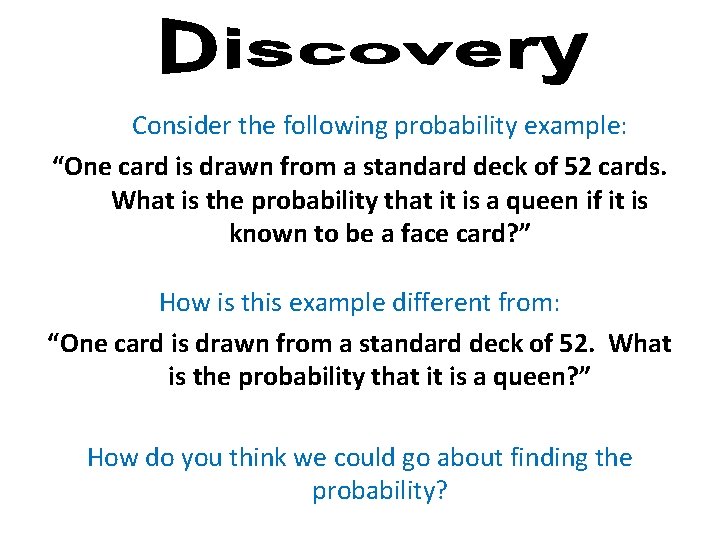 Discovery

Consider the following probability example:

“One card is drawn from a standard deck of 52 cards. What is the probability that it is a queen if it is known to be a face card?”

How is this example different from:

“One card is drawn from a standard deck of 52. What is the probability that it is a queen?”

How do you think we could go about finding the probability?